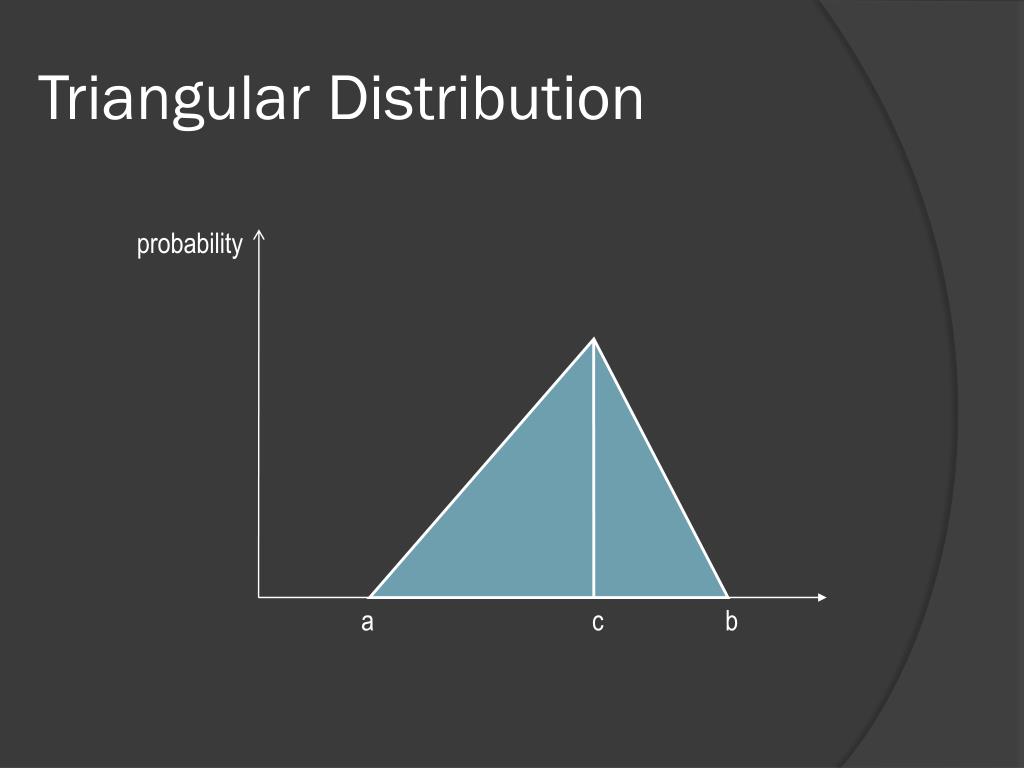 Triangular Distribution

probability

a

c

b